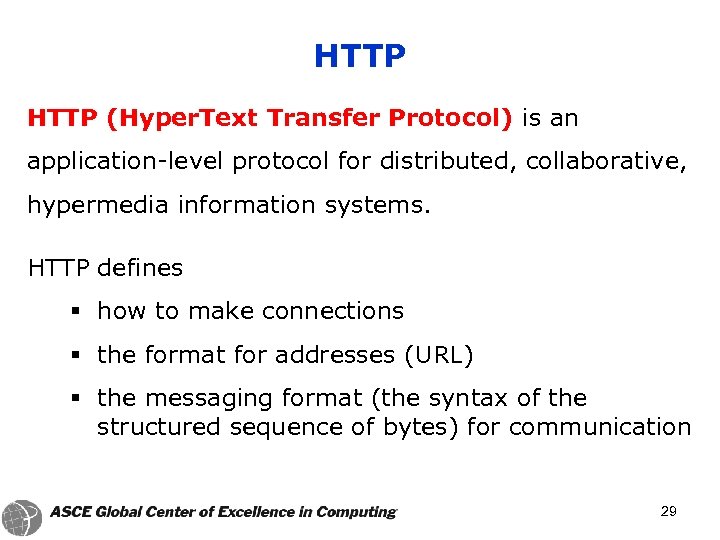 HTTP

HTTP (HyperText Transfer Protocol) is an application-level protocol for distributed, collaborative, hypermedia information systems.

HTTP defines

▪ how to make connections

▪ the format for addresses (URL)

▪ the messaging format (the syntax of the structured sequence of bytes) for communication

ASCE Global Center of Excellence in Computing

29